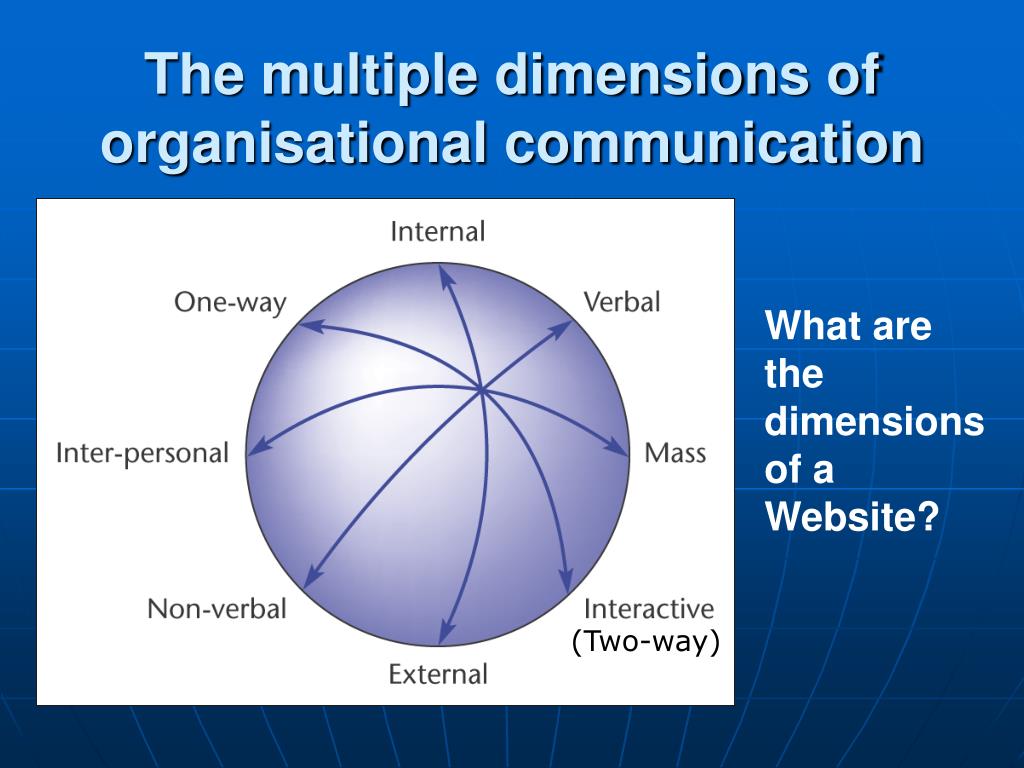 The multiple dimensions of organisational communication

Internal

One-way

Verbal

Inter-personal

Mass

Non-verbal

Interactive
(Two-way)

External

What are the dimensions of a Website?